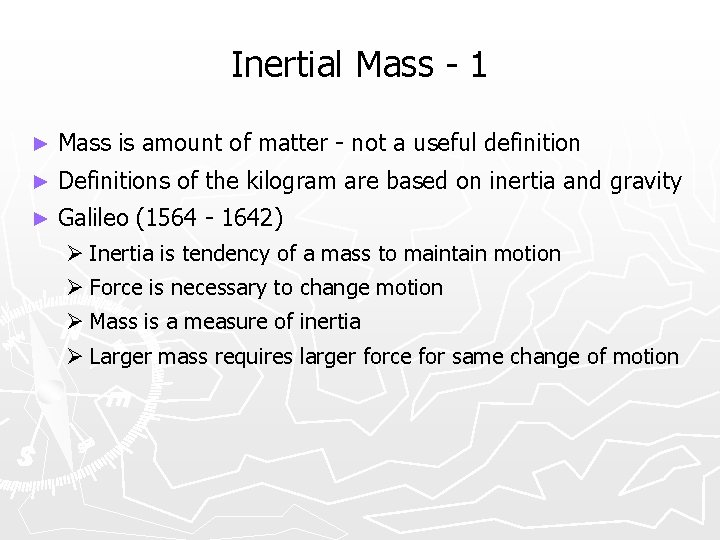 Inertial Mass - 1

► Mass is amount of matter - not a useful definition
► Definitions of the kilogram are based on inertia and gravity
► Galileo (1564 - 1642)
➢ Inertia is tendency of a mass to maintain motion
➢ Force is necessary to change motion
➢ Mass is a measure of inertia
➢ Larger mass requires larger force for same change of motion